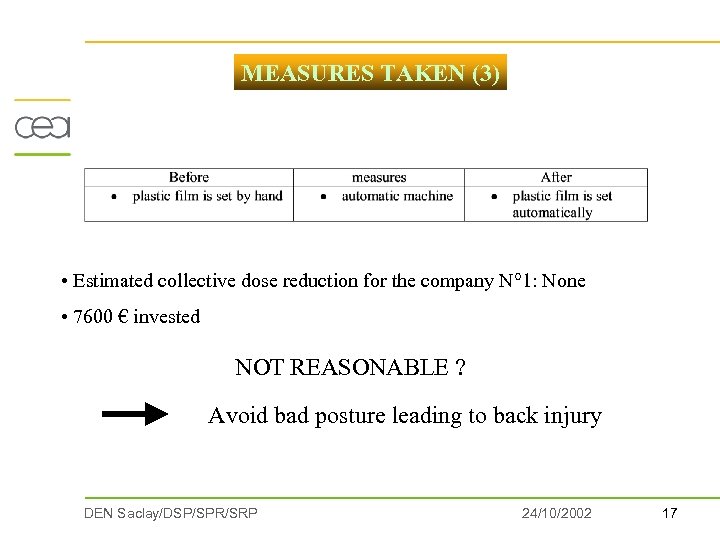 MEASURES TAKEN (3)

cea

| Before | measures | After |
|---|---|---|
| • plastic film is set by hand | • automatic machine | • plastic film is set automatically |

• Estimated collective dose reduction for the company N°1: None

• 7600 € invested

NOT REASONABLE ?

Avoid bad posture leading to back injury

DEN Saclay/DSP/SPR/SRP 24/10/2002 17